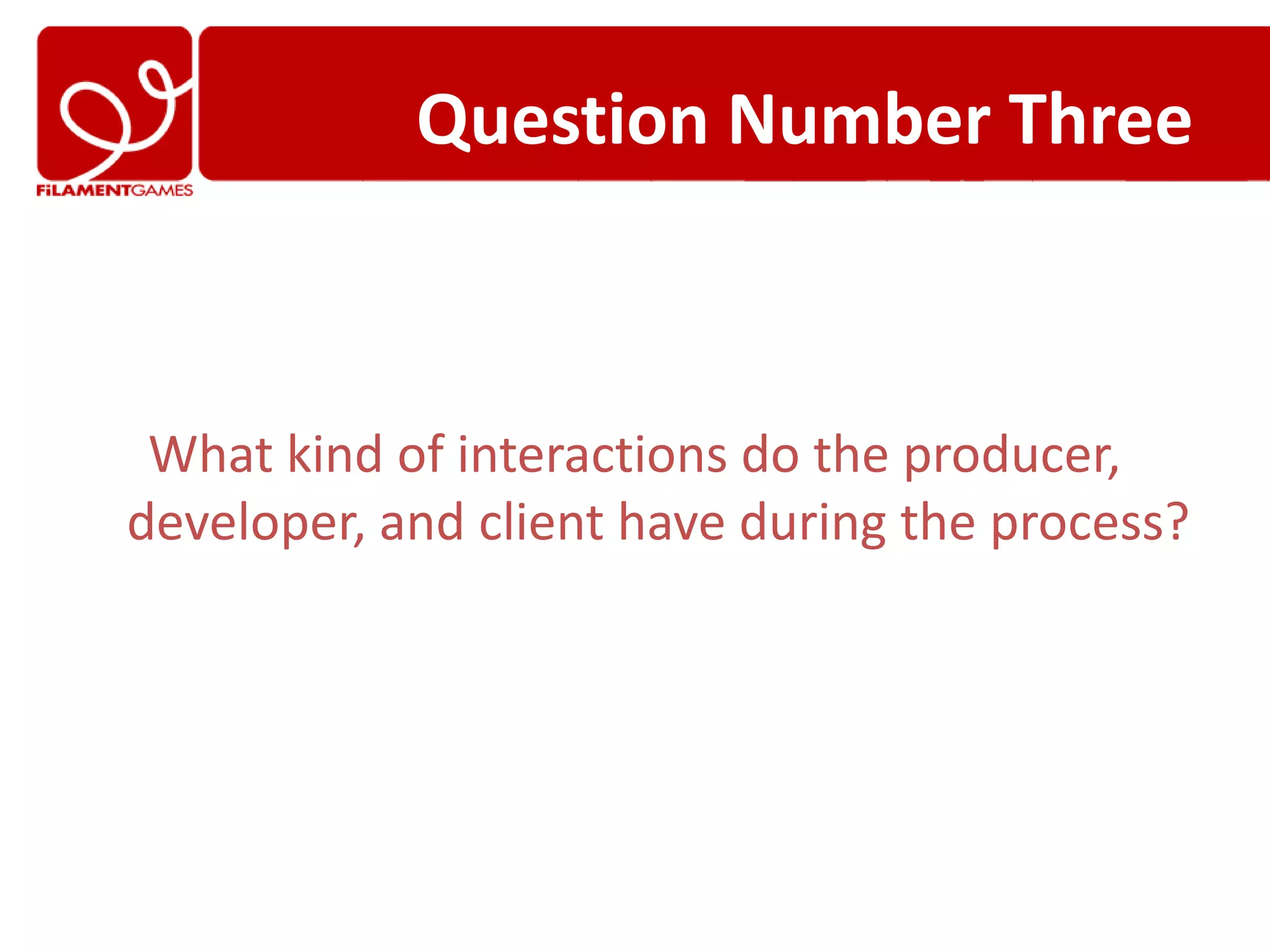 FiLAMENTGAMES

Question Number Three

What kind of interactions do the producer, developer, and client have during the process?